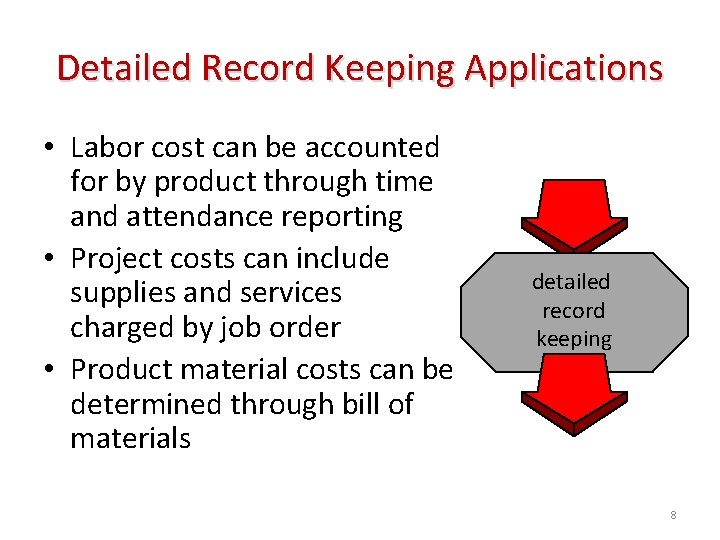 Detailed Record Keeping Applications

• Labor cost can be accounted for by product through time and attendance reporting
• Project costs can include supplies and services charged by job order
• Product material costs can be determined through bill of materials

detailed record keeping

8